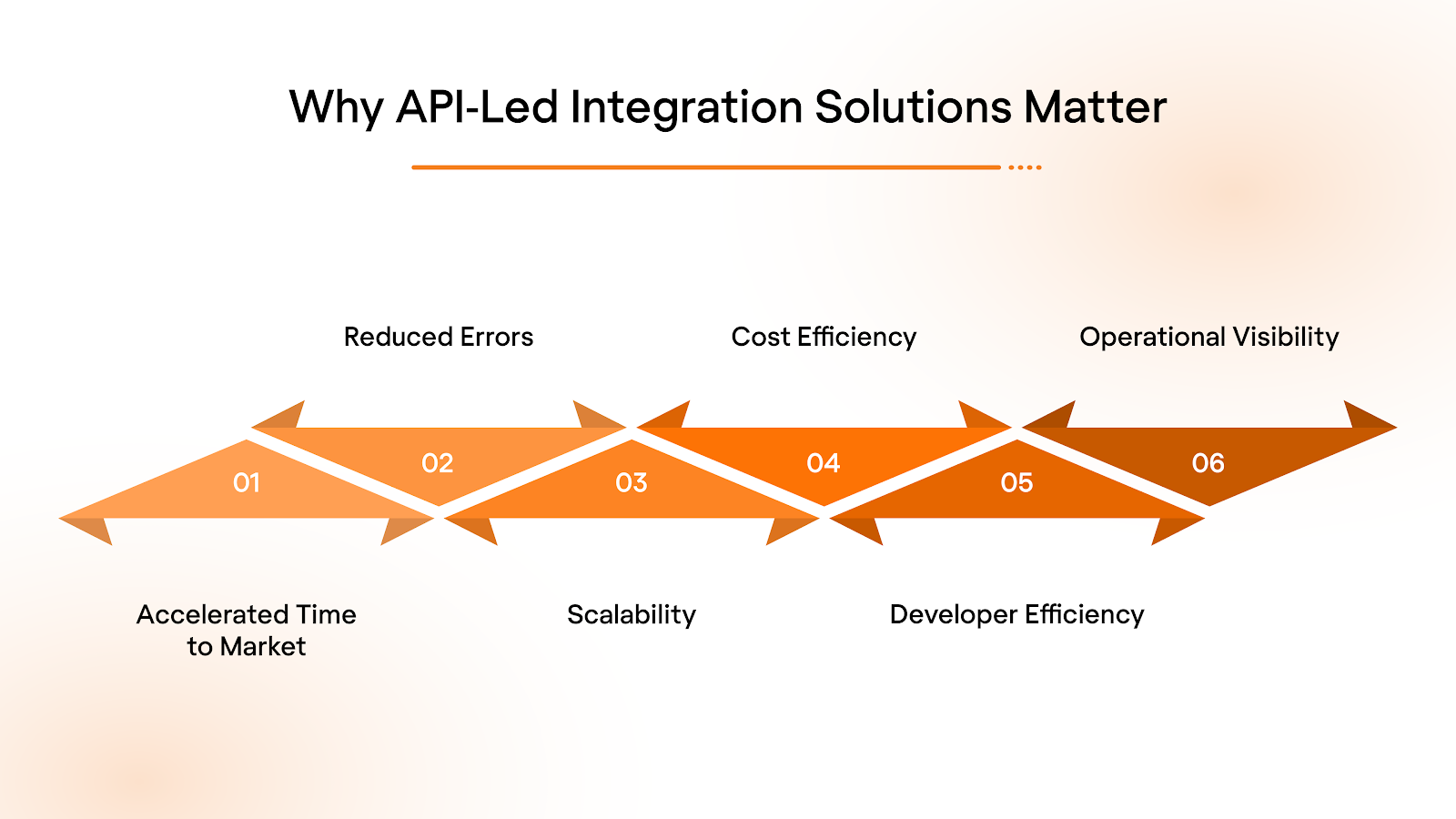 Why API-Led Integration Solutions Matter

Reduced Errors

Cost Efficiency

Operational Visibility

01

02

03

04

05

06

Accelerated Time to Market

Scalability

Developer Efficiency